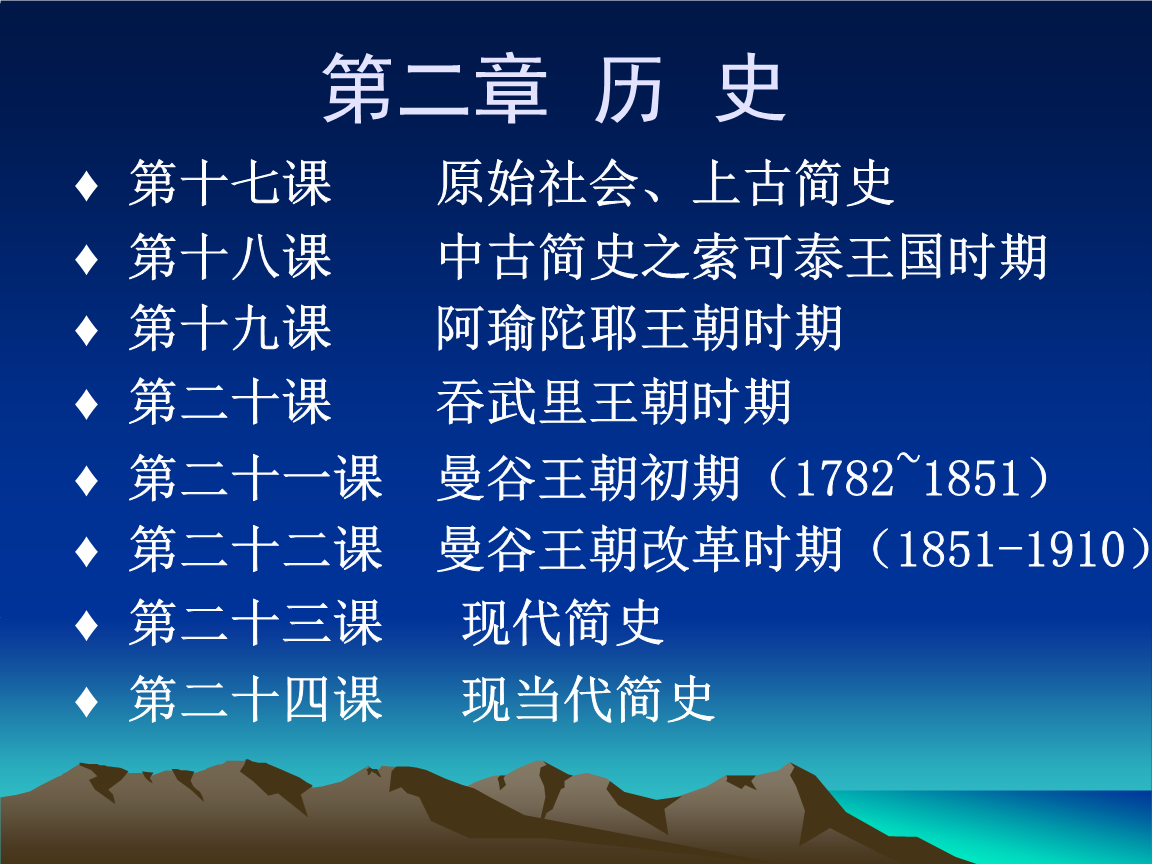 第二章 历 史

♦ 第十七课 原始社会、上古简史
♦ 第十八课 中古简史之索可泰王国时期
♦ 第十九课 阿瑜陀耶王朝时期
♦ 第二十课 吞武里王朝时期
♦ 第二十一课 曼谷王朝初期（1782~1851）
♦ 第二十二课 曼谷王朝改革时期（1851-1910）
♦ 第二十三课 现代简史
♦ 第二十四课 现当代简史